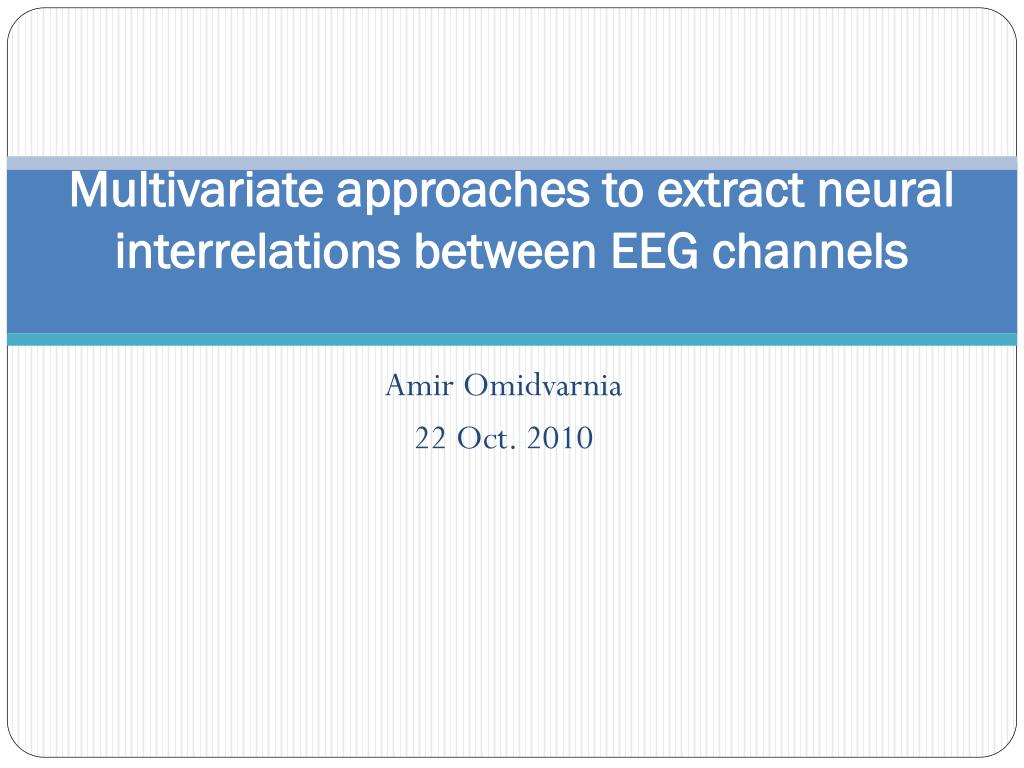 Multivariate approaches to extract neural interrelations between EEG channels

Amir Omidvarnia

22 Oct. 2010